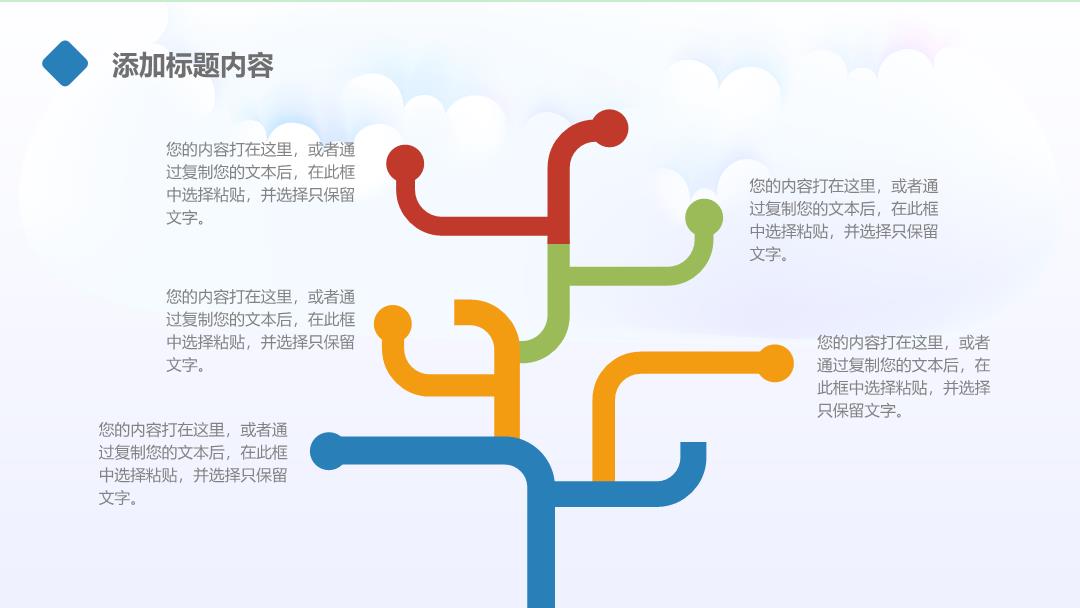 添加标题内容

您的内容打在这里，或者通过复制您的文本后，在此框中选择粘贴，并选择只保留文字。

您的内容打在这里，或者通过复制您的文本后，在此框中选择粘贴，并选择只保留文字。

您的内容打在这里，或者通过复制您的文本后，在此框中选择粘贴，并选择只保留文字。

您的内容打在这里，或者通过复制您的文本后，在此框中选择粘贴，并选择只保留文字。

您的内容打在这里，或者通过复制您的文本后，在此框中选择粘贴，并选择只保留文字。